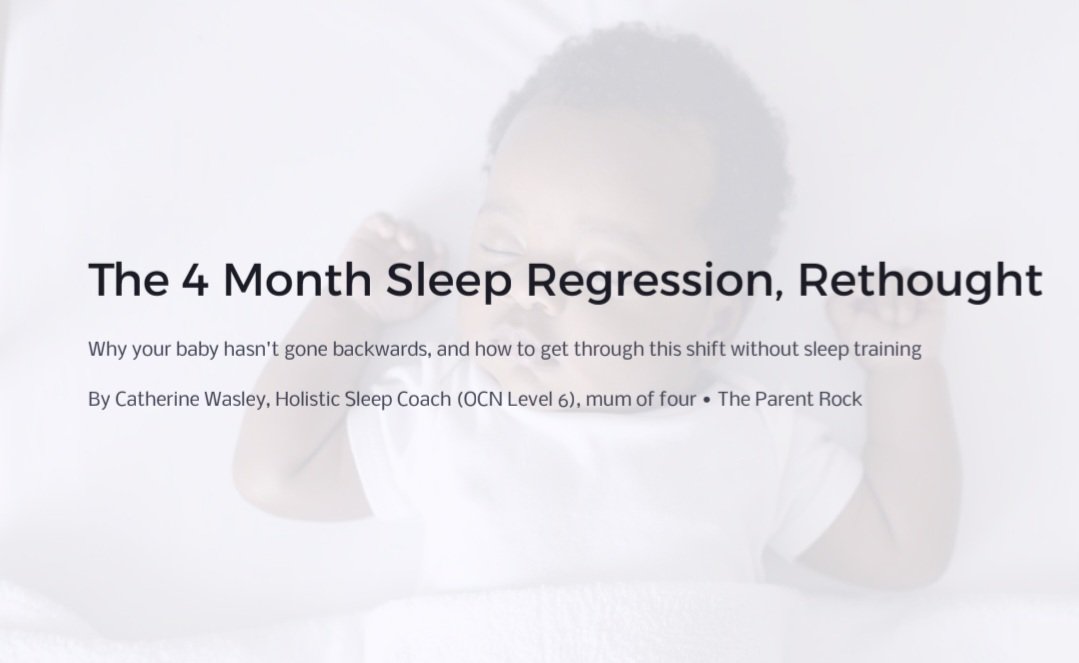 The 4 Month Sleep Regression, Rethought

Why your baby hasn't gone backwards, and how to get through this shift without sleep training

By Catherine Wasley, Holistic Sleep Coach (OCN Level 6), mum of four • The Parent Rock